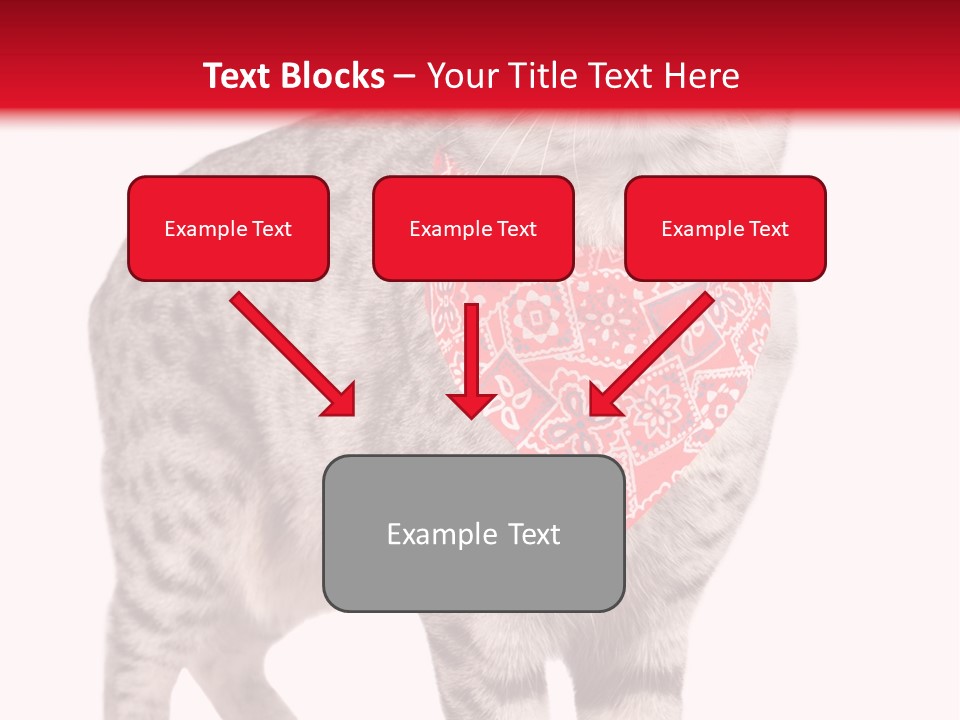 Text Blocks – Your Title Text Here

Example Text

Example Text

Example Text

Example Text